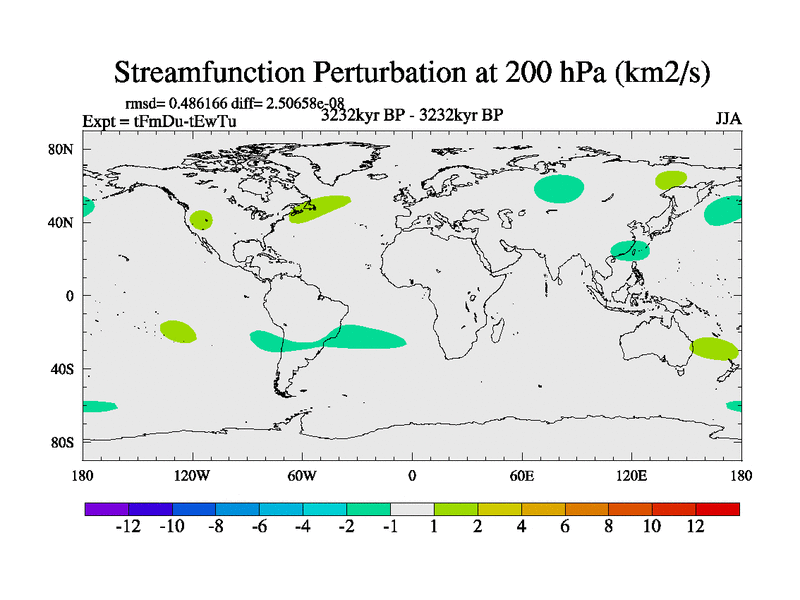 Streamfunction Perturbation at 200 hPa (km2/s)

rmsd= 0.486166 diff= 2.50658e-08
Expt = tFmDu-tEwTu
3232kyr BP - 3232kyr BP
JJA

80N
40N
0
40S
80S

180
120W
60W
0
60E
120E
180

-12
-10
-8
-6
-4
-2
-1
1
2
4
6
8
10
12